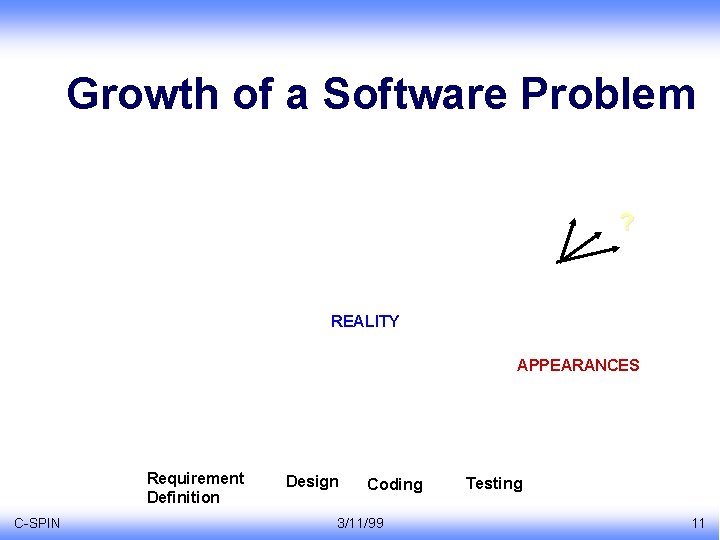 Growth of a Software Problem

?

REALITY

APPEARANCES

Requirement Definition

Design

Coding

Testing

C-SPIN

3/11/99

11